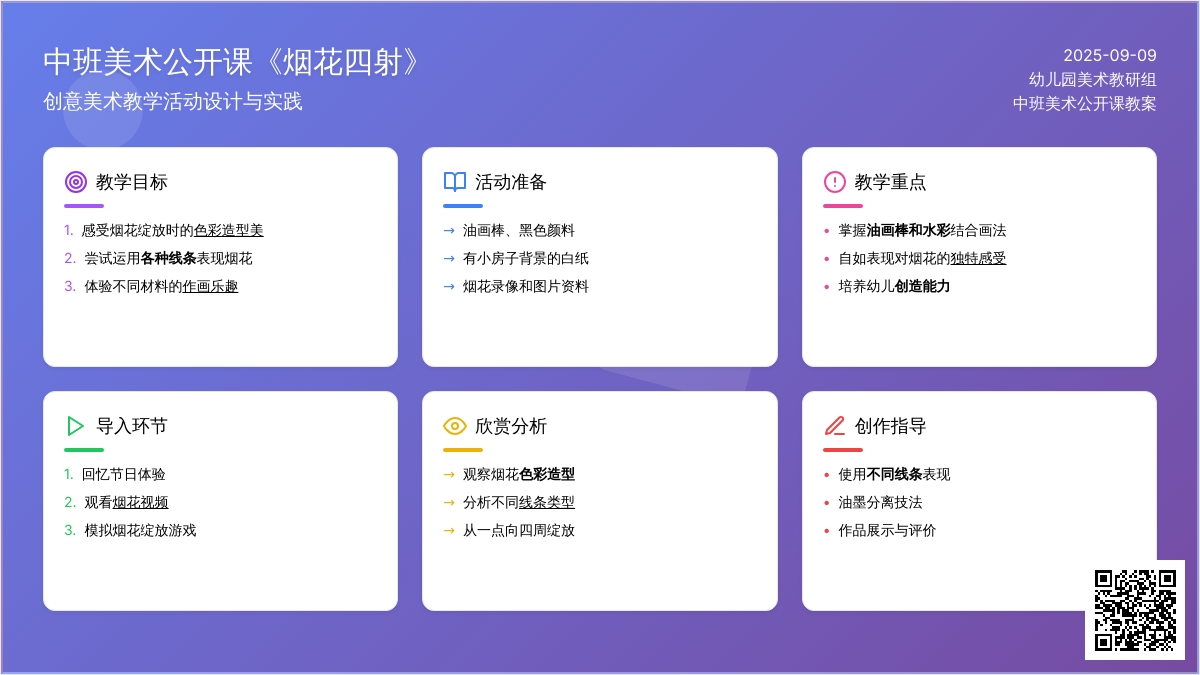 中班美术公开课《烟花四射》

创意美术教学活动设计与实践

2025-09-09
幼儿园美术教研组
中班美术公开课教案

教学目标

1. 感受烟花绽放时的色彩造型美
2. 尝试运用各种线条表现烟花
3. 体验不同材料的作画乐趣

活动准备

→ 油画棒、黑色颜料
→ 有小房子背景的白纸
→ 烟花录像和图片资料

教学重点

• 掌握油画棒和水彩结合画法
• 自如表现对烟花的独特感受
• 培养幼儿创造能力

导入环节

1. 回忆节日体验
2. 观看烟花视频
3. 模拟烟花绽放游戏

欣赏分析

→ 观察烟花色彩造型
→ 分析不同线条类型
→ 从一点向四周绽放

创作指导

• 使用不同线条表现
• 油墨分离技法
• 作品展示与评价